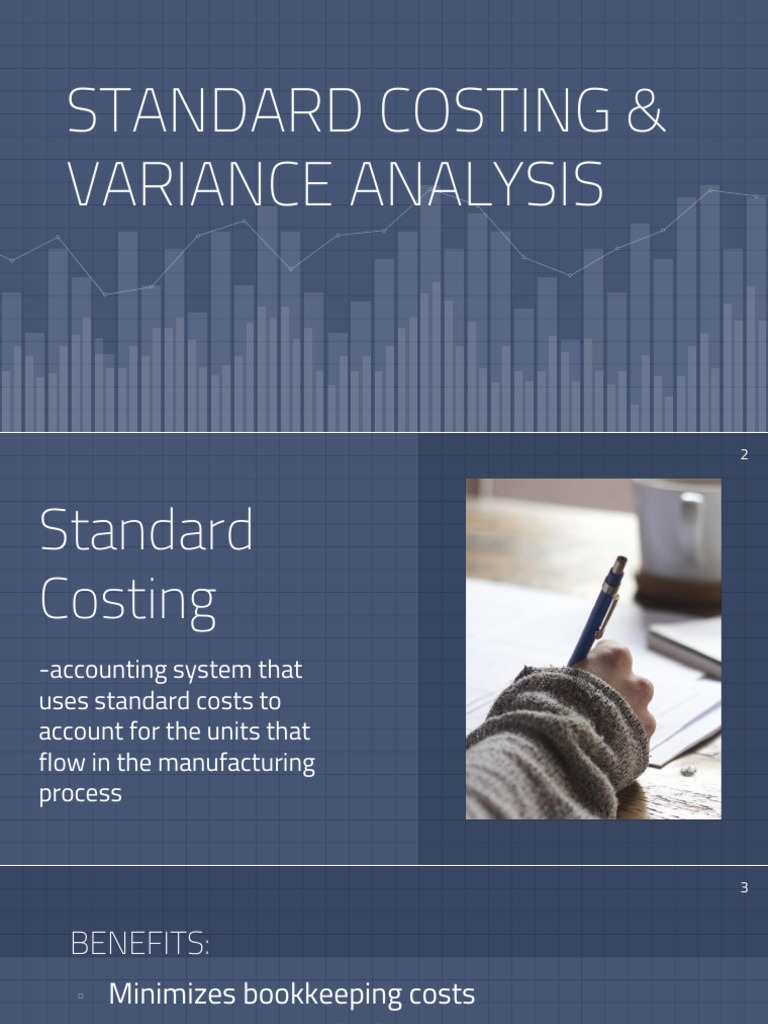 STANDARD COSTING & VARIANCE ANALYSIS

2

Standard Costing

-accounting system that uses standard costs to account for the units that flow in the manufacturing process

3

BENEFITS:

▫ Minimizes bookkeeping costs